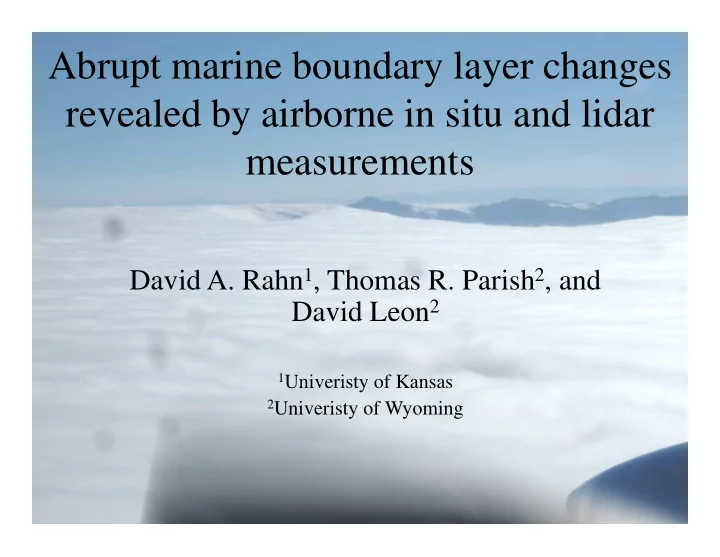 Abrupt marine boundary layer changes revealed by airborne in situ and lidar measurements

David A. Rahn$^1$, Thomas R. Parish$^2$, and David Leon$^2$

$^1$Univeristy of Kansas
$^2$Univeristy of Wyoming